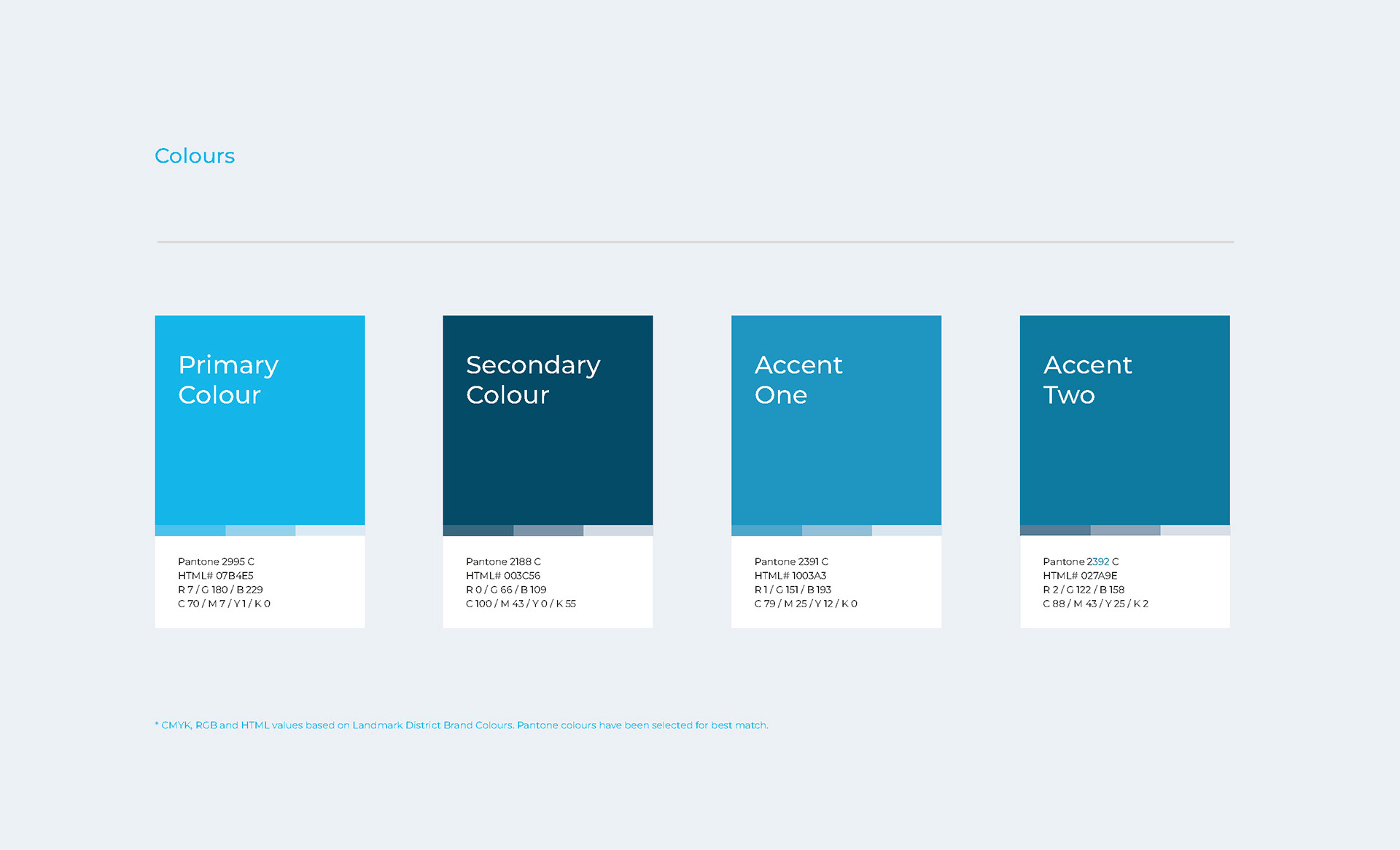 Colours

Primary Colour

Pantone 2995 C
HTML# 07B4E5
R 7 / G 180 / B 229
C 70 / M 7 / Y 1 / K 0

Secondary Colour

Pantone 2188 C
HTML# 003C56
R 0 / G 66 / B 109
C 100 / M 43 / Y 0 / K 55

Accent One

Pantone 2391 C
HTML# 1003A3
R 1 / G 151 / B 193
C 79 / M 25 / Y 12 / K 0

Accent Two

Pantone 2392 C
HTML# 027A9E
R 2 / G 122 / B 158
C 88 / M 43 / Y 25 / K 2

* CMYK, RGB and HTML values based on Landmark District Brand Colours. Pantone colours have been selected for best match.